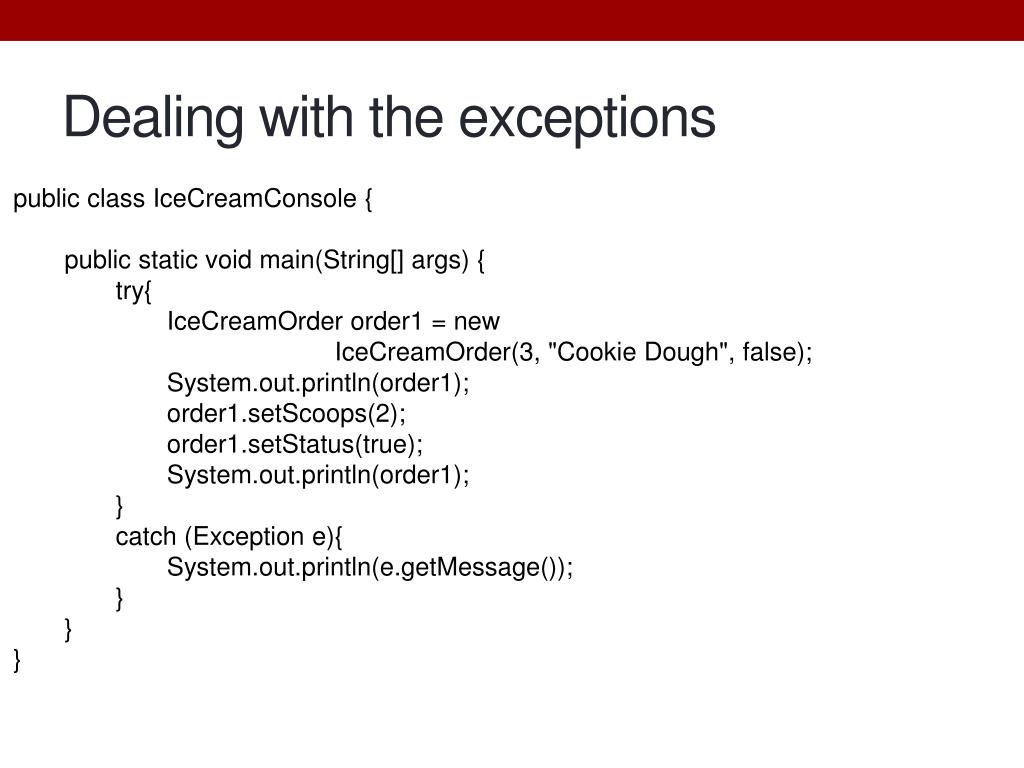 Dealing with the exceptions

public class IceCreamConsole {

	public static void main(String[] args) {
		try{
			IceCreamOrder order1 = new
					IceCreamOrder(3, "Cookie Dough", false);
			System.out.println(order1);
			order1.setScoops(2);
			order1.setStatus(true);
			System.out.println(order1);
		}
		catch (Exception e){
			System.out.println(e.getMessage());
		}
	}
}